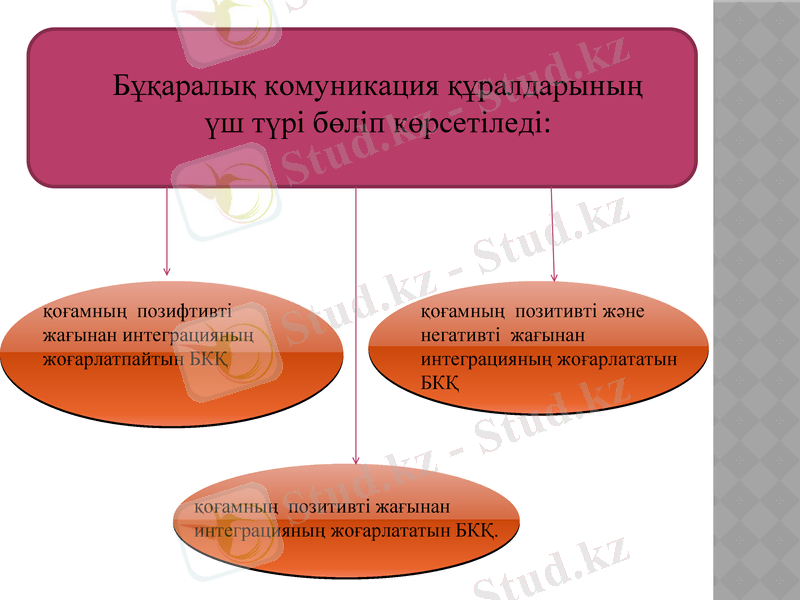 Бұқаралық комуникация құралдарының үш түрі бөліп көрсетіледі:

қоғамның позифтивті жағынан интеграцияның жоғарлатпайтын БКҚ

қоғамның позитивті және негативті жағынан интеграцияның жоғарлататын БКҚ

қоғамның позитивті жағынан интеграцияның жоғарлататын БКҚ.

Stud.kz - Stud.kz